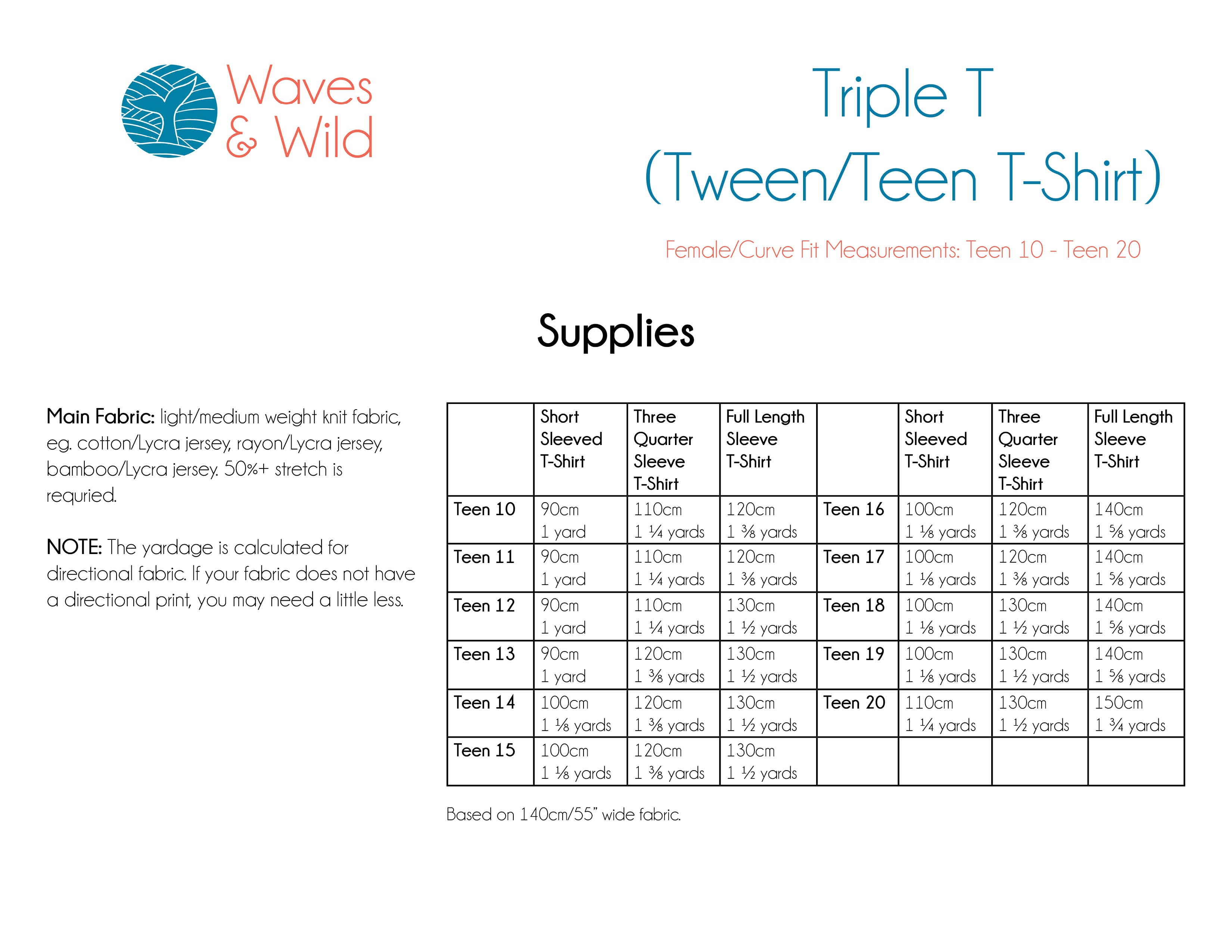 Waves & Wild

Triple T
(Tween/Teen T-Shirt)

Female/Curve Fit Measurements: Teen 10 - Teen 20

Supplies

Main Fabric: light/medium weight knit fabric, eg. cotton/Lycra jersey, rayon/Lycra jersey, bamboo/Lycra jersey. 50%+ stretch is requried.

NOTE: The yardage is calculated for directional fabric. If your fabric does not have a directional print, you may need a little less.

| | Short Sleeved T-Shirt | Three Quarter Sleeve T-Shirt | Full Length Sleeve T-Shirt | | Short Sleeved T-Shirt | Three Quarter Sleeve T-Shirt | Full Length Sleeve T-Shirt |
|---|---|---|---|---|---|---|---|
| Teen 10 | 90cm 1 yard | 110cm 1 ¼ yards | 120cm 1 ⅜ yards | Teen 16 | 100cm 1 ⅛ yards | 120cm 1 ⅜ yards | 140cm 1 ⅝ yards |
| Teen 11 | 90cm 1 yard | 110cm 1 ¼ yards | 120cm 1 ⅜ yards | Teen 17 | 100cm 1 ⅛ yards | 120cm 1 ⅜ yards | 140cm 1 ⅝ yards |
| Teen 12 | 90cm 1 yard | 110cm 1 ¼ yards | 130cm 1 ½ yards | Teen 18 | 100cm 1 ⅛ yards | 130cm 1 ½ yards | 140cm 1 ⅝ yards |
| Teen 13 | 90cm 1 yard | 120cm 1 ⅜ yards | 130cm 1 ½ yards | Teen 19 | 100cm 1 ⅛ yards | 130cm 1 ½ yards | 140cm 1 ⅝ yards |
| Teen 14 | 100cm 1 ⅛ yards | 120cm 1 ⅜ yards | 130cm 1 ½ yards | Teen 20 | 110cm 1 ¼ yards | 130cm 1 ½ yards | 150cm 1 ¾ yards |
| Teen 15 | 100cm 1 ⅛ yards | 120cm 1 ⅜ yards | 130cm 1 ½ yards | | | | |

Based on 140cm/55" wide fabric.